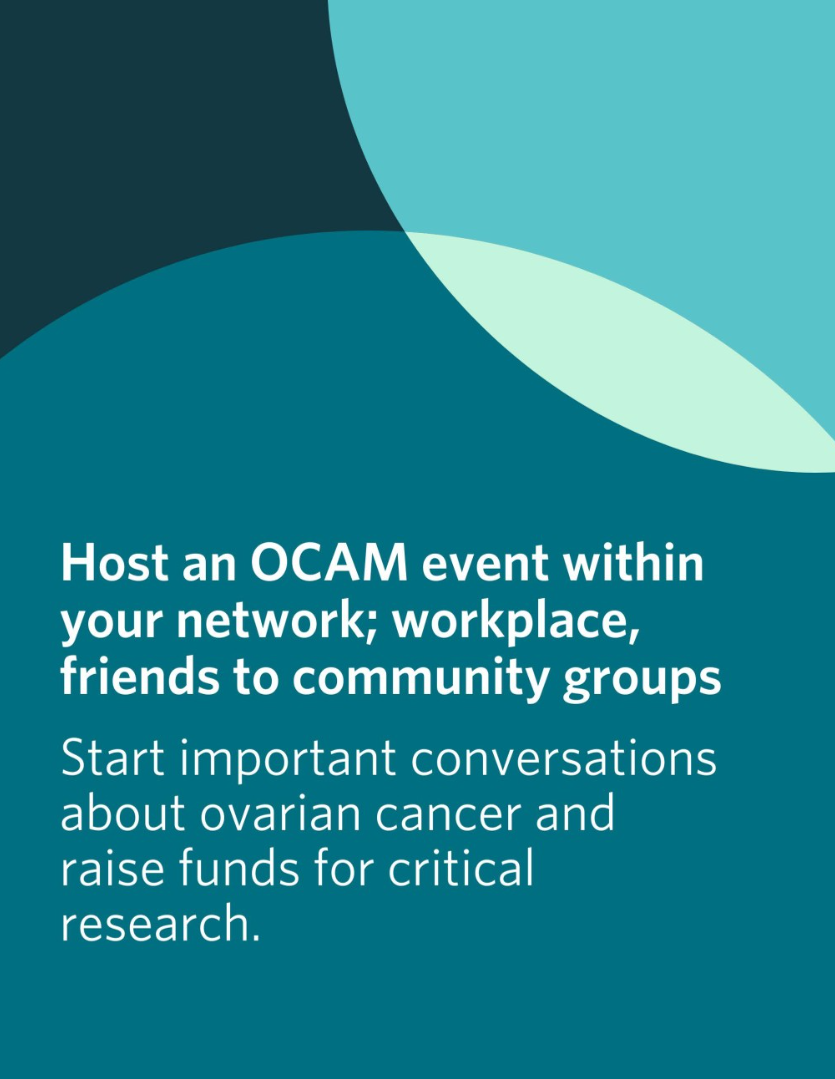 Host an OCAM event within your network; workplace, friends to community groups

Start important conversations about ovarian cancer and raise funds for critical research.